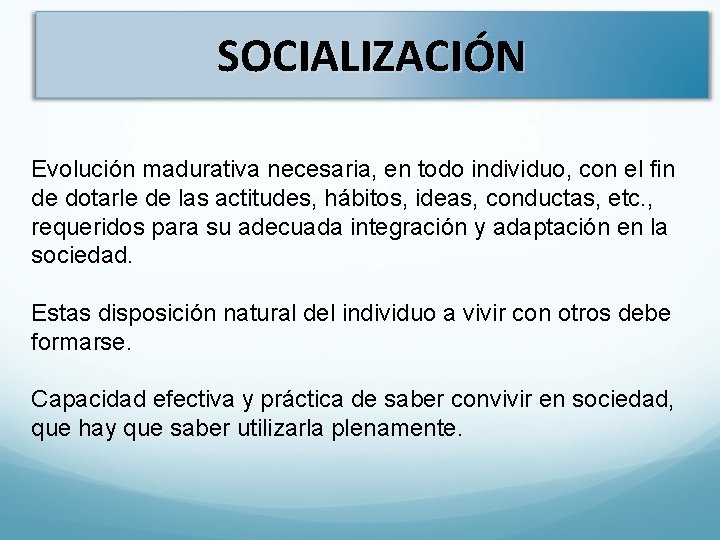 SOCIALIZACIÓN

Evolución madurativa necesaria, en todo individuo, con el fin de dotarle de las actitudes, hábitos, ideas, conductas, etc., requeridos para su adecuada integración y adaptación en la sociedad.

Estas disposición natural del individuo a vivir con otros debe formarse.

Capacidad efectiva y práctica de saber convivir en sociedad, que hay que saber utilizarla plenamente.